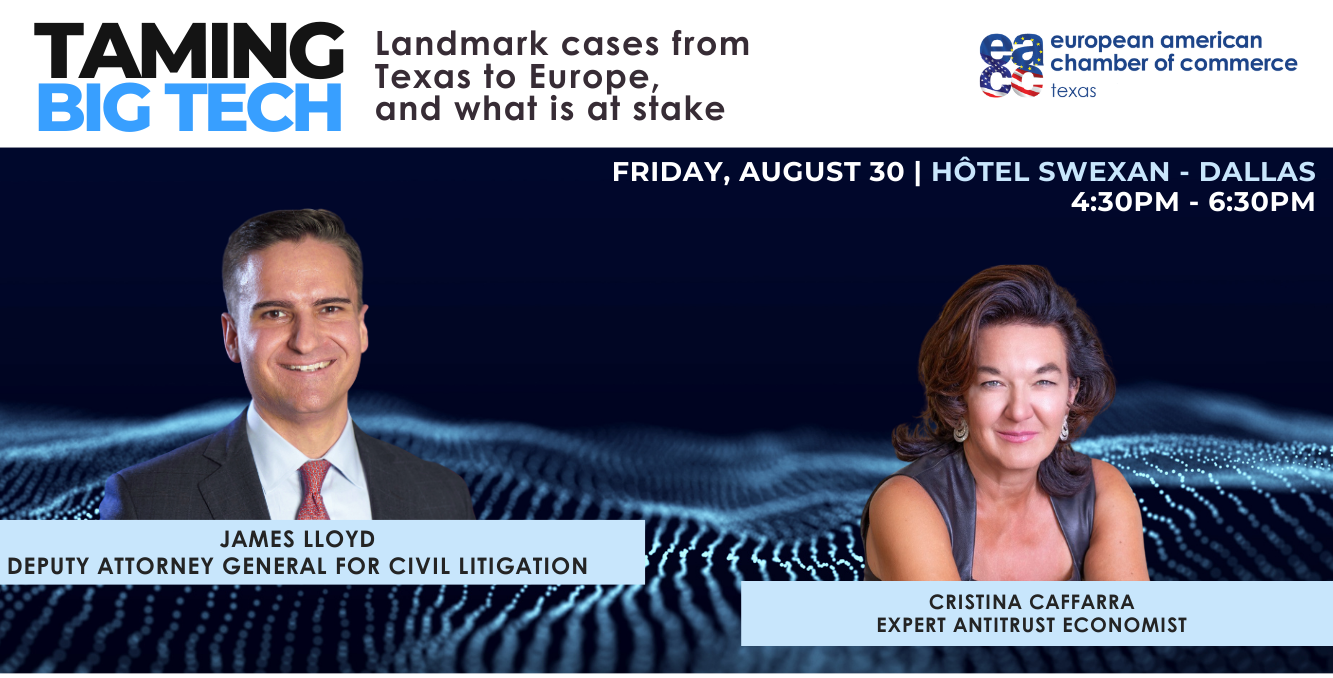 TAMING BIG TECH

Landmark cases from Texas to Europe, and what is at stake

eacc european american chamber of commerce texas

FRIDAY, AUGUST 30 | HÔTEL SWEXAN - DALLAS
4:30PM - 6:30PM

JAMES LLOYD
DEPUTY ATTORNEY GENERAL FOR CIVIL LITIGATION

CRISTINA CAFFARRA
EXPERT ANTITRUST ECONOMIST